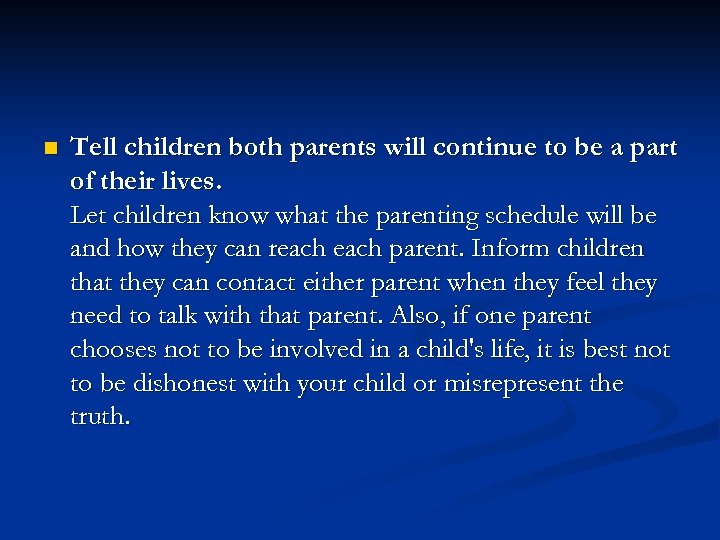 Tell children both parents will continue to be a part of their lives.
Let children know what the parenting schedule will be and how they can reach each parent. Inform children that they can contact either parent when they feel they need to talk with that parent. Also, if one parent chooses not to be involved in a child's life, it is best not to be dishonest with your child or misrepresent the truth.